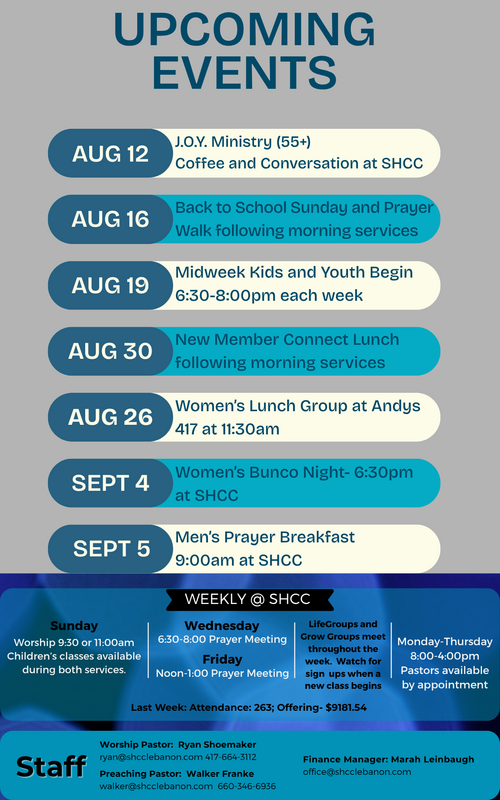 UPCOMING EVENTS

AUG 12 J.O.Y. Ministry (55+) Coffee and Conversation at SHCC

AUG 16 Back to School Sunday and Prayer Walk following morning services

AUG 19 Midweek Kids and Youth Begin 6:30-8:00pm each week

AUG 30 New Member Connect Lunch following morning services

AUG 26 Women's Lunch Group at Andys 417 at 11:30am

SEPT 4 Women's Bunco Night- 6:30pm at SHCC

SEPT 5 Men's Prayer Breakfast 9:00am at SHCC

WEEKLY @ SHCC

Sunday
Worship 9:30 or 11:00am
Children's classes available during both services.

Wednesday
6:30-8:00 Prayer Meeting
Friday
Noon-1:00 Prayer Meeting

LifeGroups and Grow Groups meet throughout the week. Watch for sign ups when a new class begins

Monday-Thursday
8:00-4:00pm
Pastors available by appointment

Last Week: Attendance: 263; Offering- $9181.54

Staff

Worship Pastor: Ryan Shoemaker
ryan@shcclebanon.com 417-664-3112

Preaching Pastor: Walker Franke
walker@shcclebanon.com 660-346-6936

Finance Manager: Marah Leinbaugh
office@shcclebanon.com